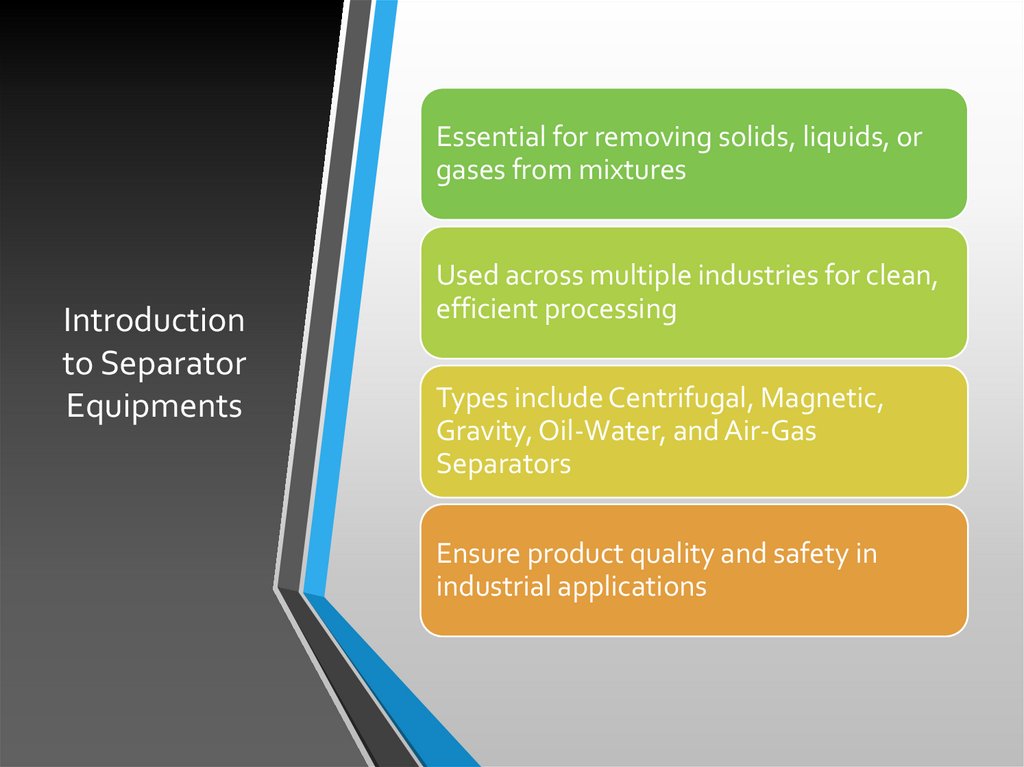 Introduction to Separator Equipments

Essential for removing solids, liquids, or gases from mixtures

Used across multiple industries for clean, efficient processing

Types include Centrifugal, Magnetic, Gravity, Oil-Water, and Air-Gas Separators

Ensure product quality and safety in industrial applications